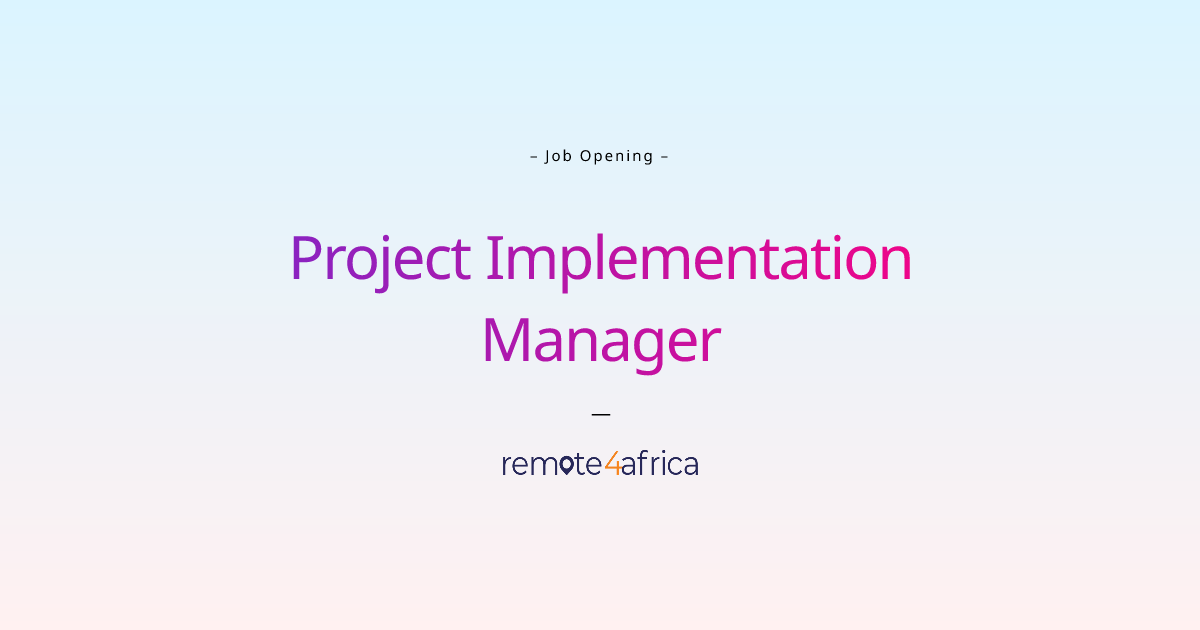 – Job Opening –

Project Implementation Manager

—

remote4africa